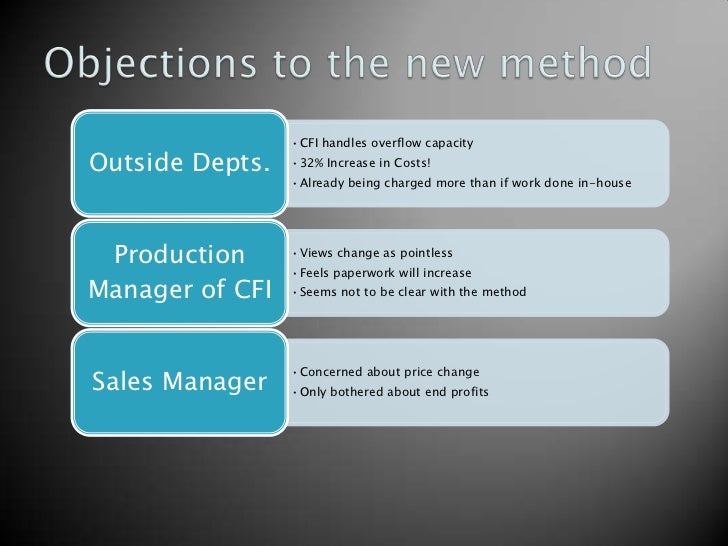 Objections to the new method

Outside Depts.

• CFI handles overflow capacity
• 32% Increase in Costs!
• Already being charged more than if work done in-house

Production Manager of CFI

• Views change as pointless
• Feels paperwork will increase
• Seems not to be clear with the method

Sales Manager

• Concerned about price change
• Only bothered about end profits